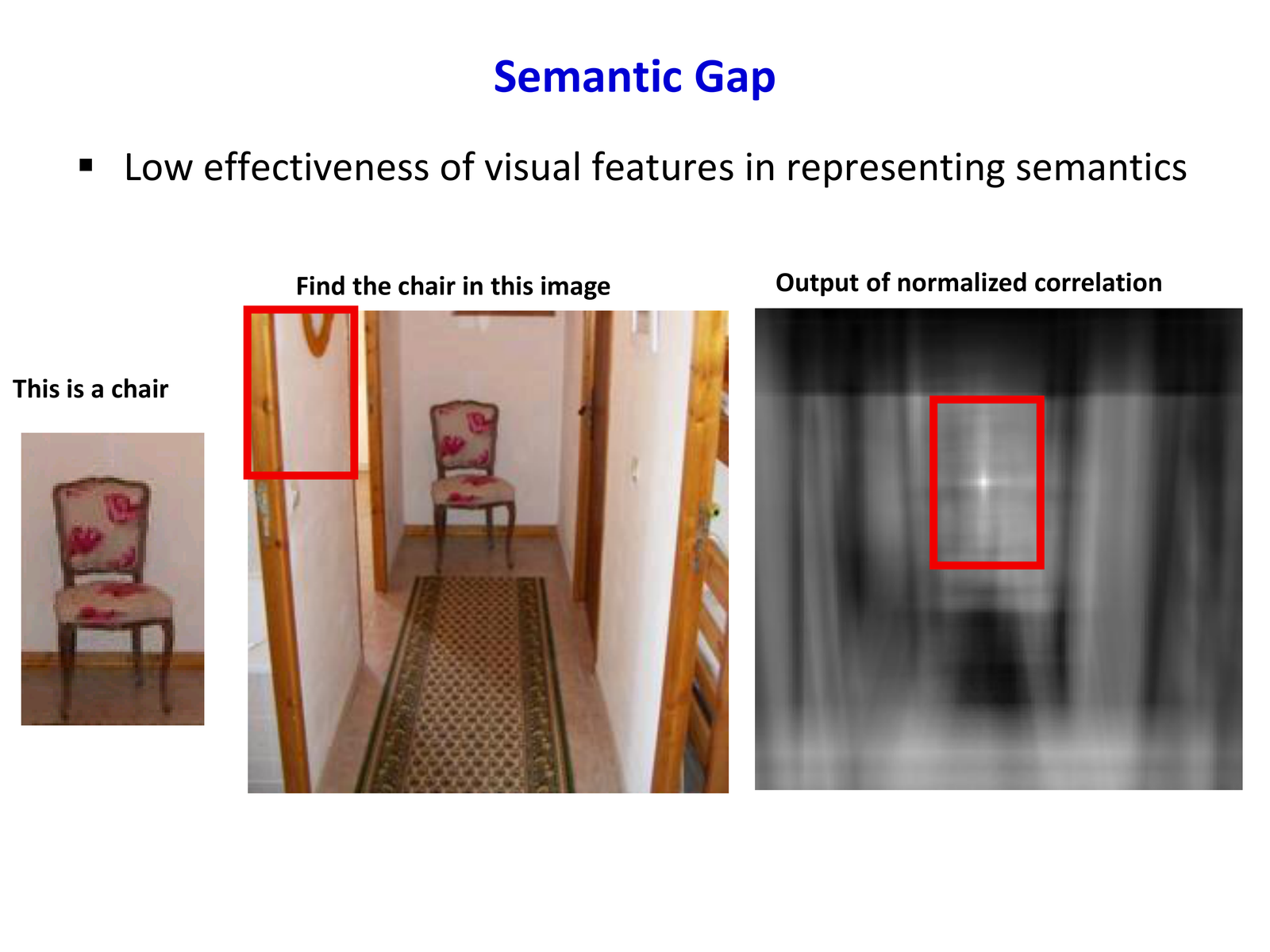 Semantic Gap

▪ Low effectiveness of visual features in representing semantics

This is a chair

Find the chair in this image

Output of normalized correlation